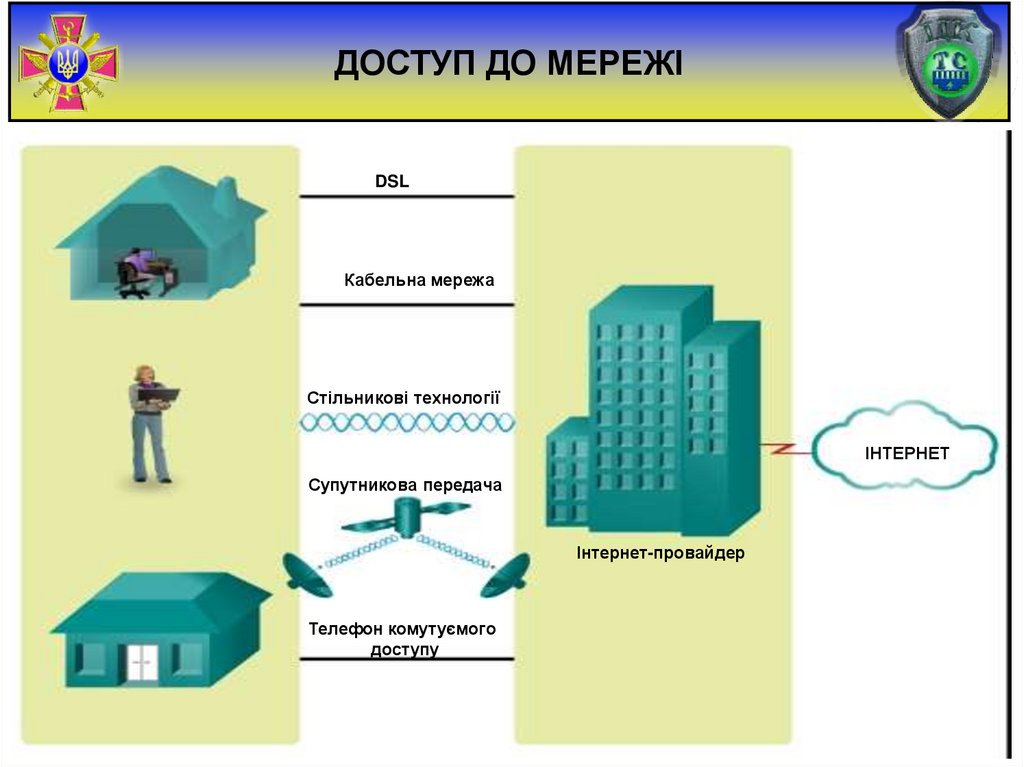 ДОСТУП ДО МЕРЕЖІ

ІДК
ТС

DSL

Кабельна мережа

Стільникові технології

Супутникова передача

Телефон комутуємого доступу

Інтернет-провайдер

ІНТЕРНЕТ